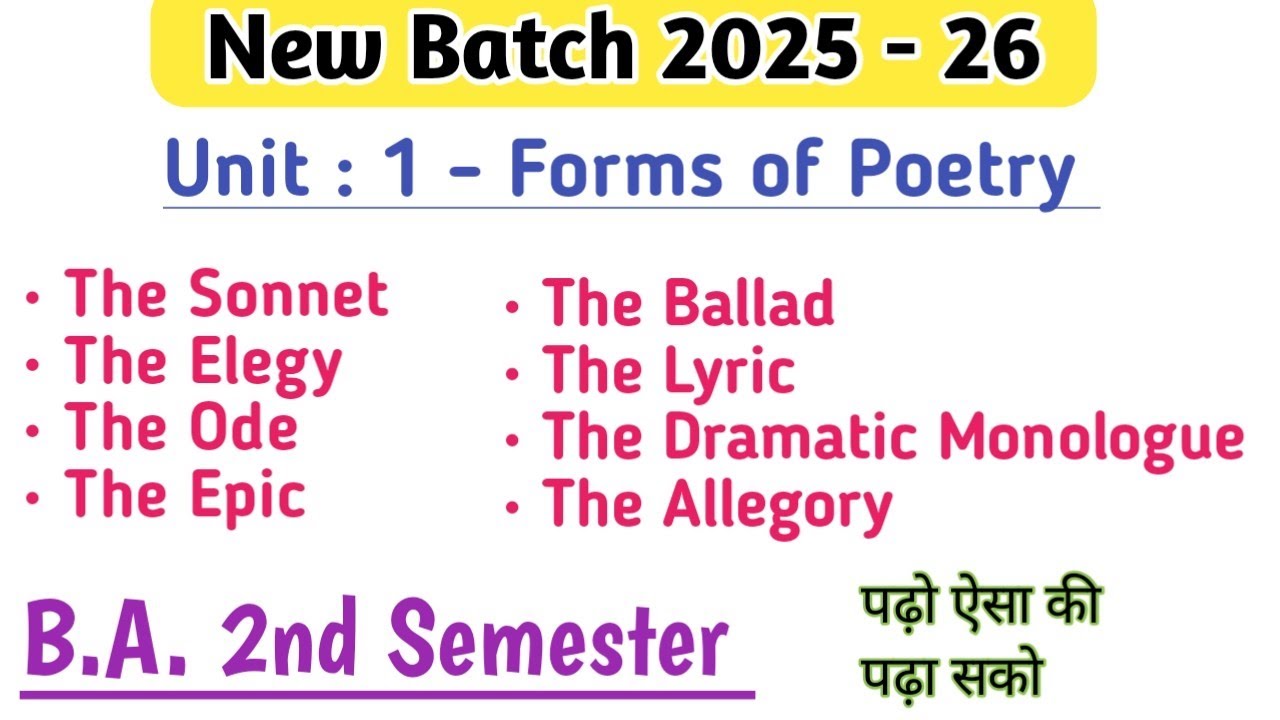 New Batch 2025 - 26

Unit : 1 - Forms of Poetry

• The Sonnet
• The Elegy
• The Ode
• The Epic

• The Ballad
• The Lyric
• The Dramatic Monologue
• The Allegory

B.A. 2nd Semester

पढ़ो ऐसा की
पढ़ा सको